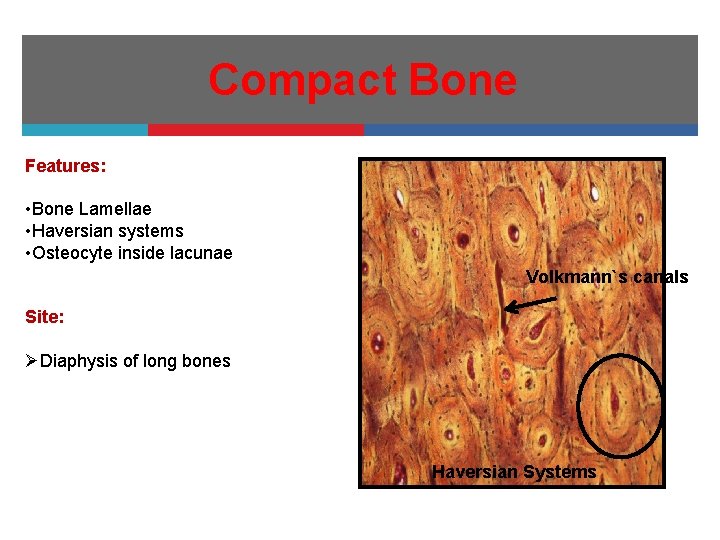 Compact Bone

Features:

•Bone Lamellae
•Haversian systems
•Osteocyte inside lacunae

Site:

➢Diaphysis of long bones

Volkmann`s canals

Haversian Systems